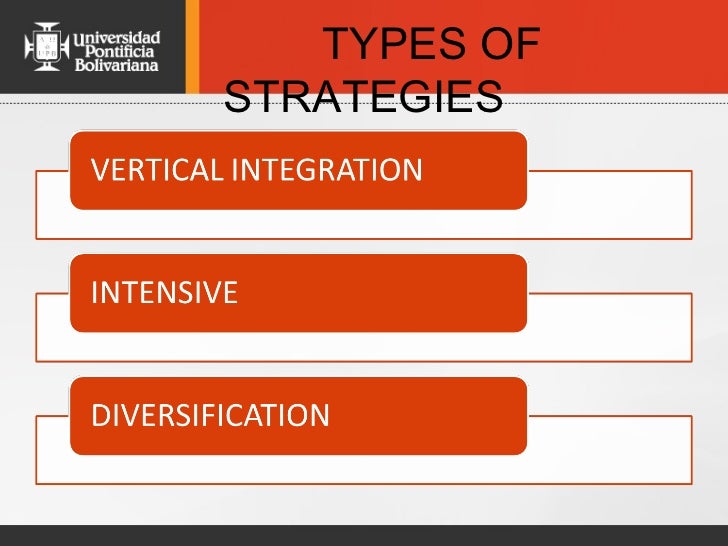 Universidad Pontificia Bolivariana

TYPES OF STRATEGIES

VERTICAL INTEGRATION

INTENSIVE

DIVERSIFICATION